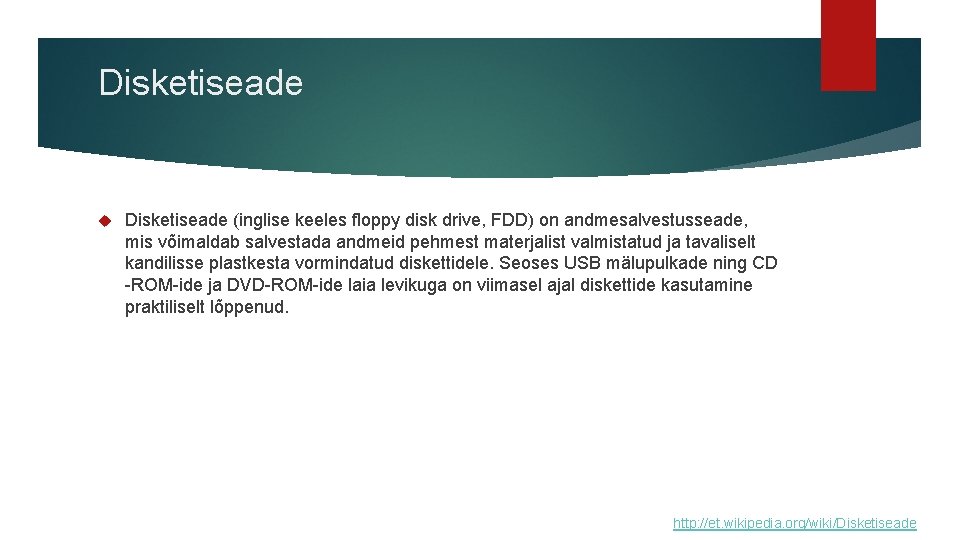 Disketiseade

Disketiseade (inglise keeles floppy disk drive, FDD) on andmesalvestusseade, mis võimaldab salvestada andmeid pehmest materjalist valmistatud ja tavaliselt kandilisse plastkesta vormindatud diskettidele. Seoses USB mälupulkade ning CD -ROM-ide ja DVD-ROM-ide laia levikuga on viimasel ajal diskettide kasutamine praktiliselt lõppenud.

http://et.wikipedia.org/wiki/Disketiseade